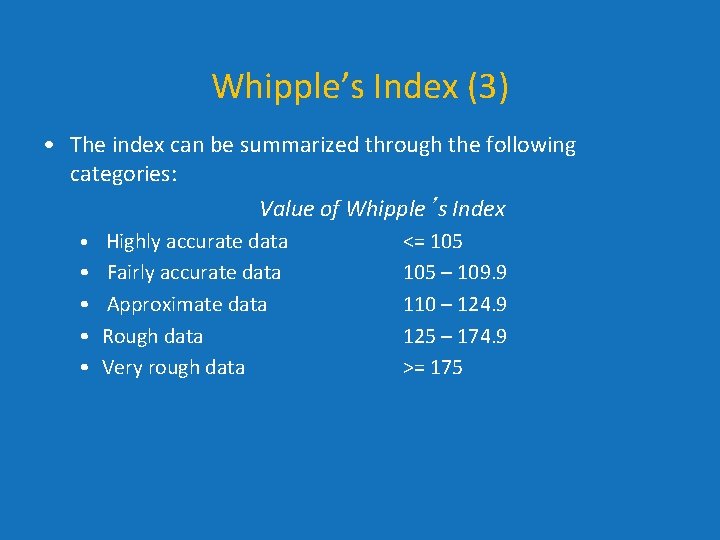 Whipple's Index (3)

• The index can be summarized through the following categories:

Value of Whipple's Index

• Highly accurate data <= 105
• Fairly accurate data 105 – 109.9
• Approximate data 110 – 124.9
• Rough data 125 – 174.9
• Very rough data >= 175